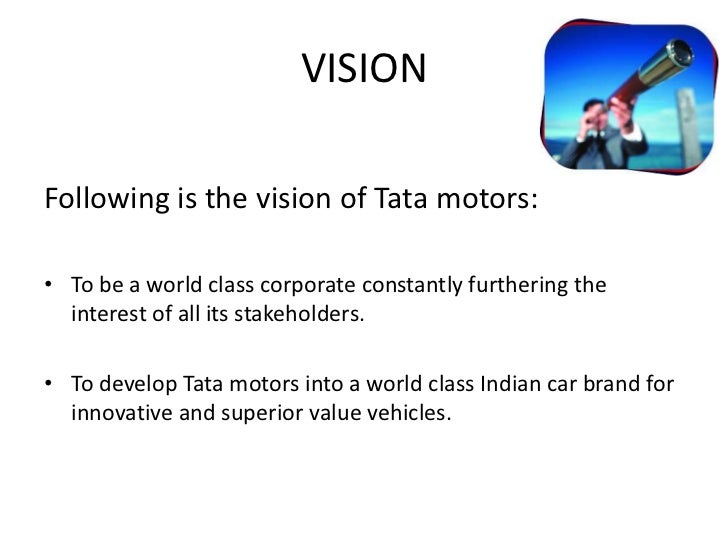 VISION

Following is the vision of Tata motors:

• To be a world class corporate constantly furthering the interest of all its stakeholders.

• To develop Tata motors into a world class Indian car brand for innovative and superior value vehicles.